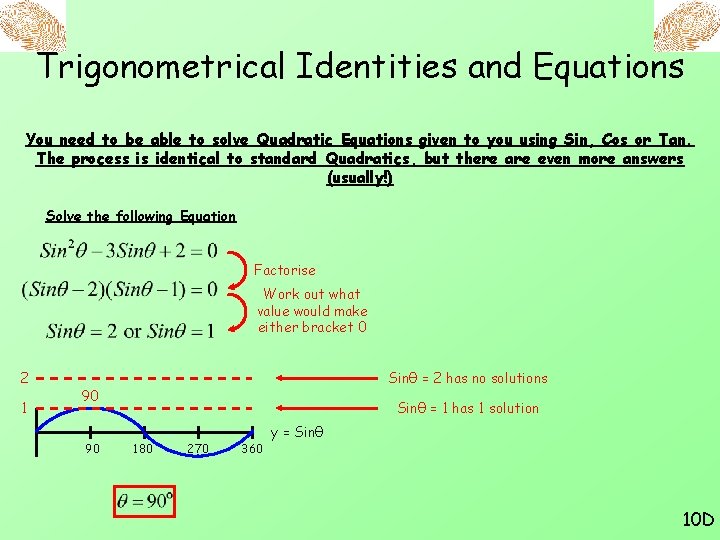 Trigonometrical Identities and Equations

You need to be able to solve Quadratic Equations given to you using Sin, Cos or Tan. The process is identical to standard Quadratics, but there are even more answers (usually!)

Solve the following Equation

$Sin^2\theta - 3Sin\theta + 2 = 0$

Factorise

$(Sin\theta - 2)(Sin\theta - 1) = 0$

Work out what value would make either bracket 0

$Sin\theta = 2$ or $Sin\theta = 1$

2

Sinθ = 2 has no solutions

90

1

Sinθ = 1 has 1 solution

y = Sinθ

90 180 270 360

$\theta = 90^o$

10D